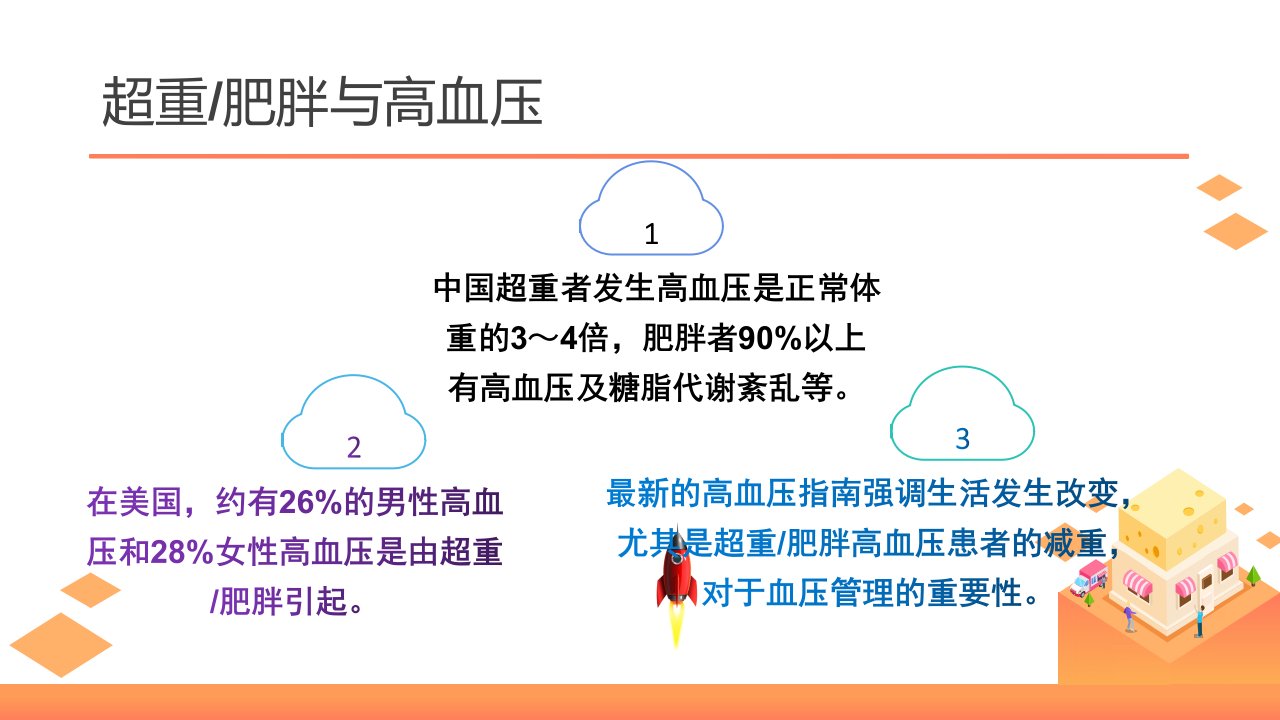 超重/肥胖与高血压

1

中国超重者发生高血压是正常体重的3～4倍，肥胖者90%以上有高血压及糖脂代谢紊乱等。

2

在美国，约有26%的男性高血压和28%女性高血压是由超重/肥胖引起。

3

最新的高血压指南强调生活发生改变，尤其是超重/肥胖高血压患者的减重，对于血压管理的重要性。